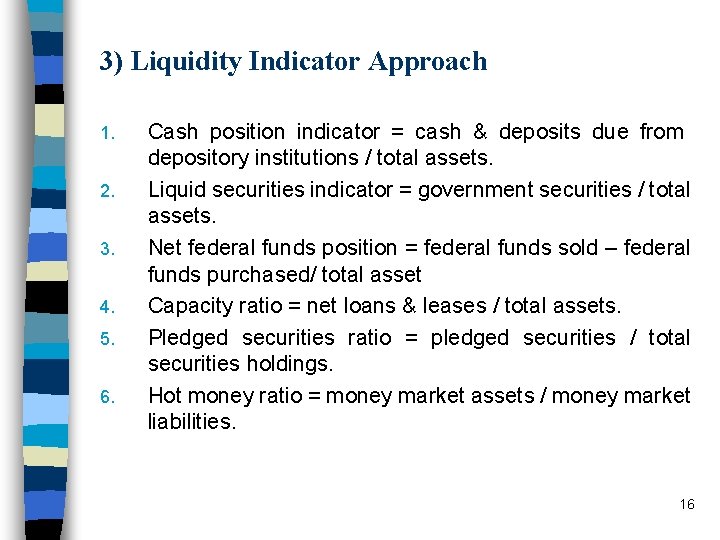 3) Liquidity Indicator Approach

1. Cash position indicator = cash & deposits due from depository institutions / total assets.
2. Liquid securities indicator = government securities / total assets.
3. Net federal funds position = federal funds sold – federal funds purchased/ total asset
4. Capacity ratio = net loans & leases / total assets.
5. Pledged securities ratio = pledged securities / total securities holdings.
6. Hot money ratio = money market assets / money market liabilities.

16